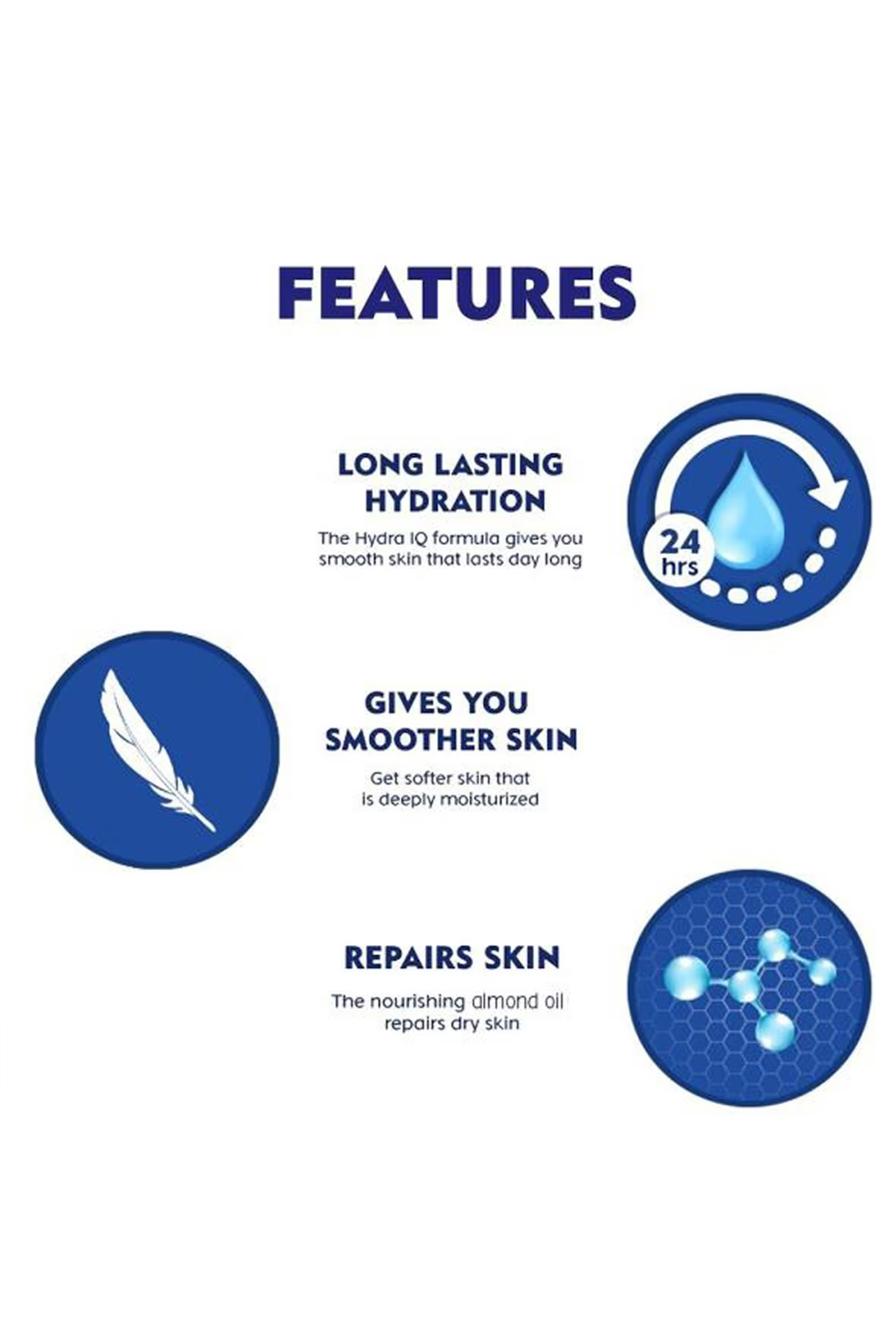 FEATURES

LONG LASTING HYDRATION

The Hydra IQ formula gives you smooth skin that lasts day long

24 hrs

GIVES YOU SMOOTHER SKIN

Get softer skin that is deeply moisturized

REPAIRS SKIN

The nourishing almond oil repairs dry skin